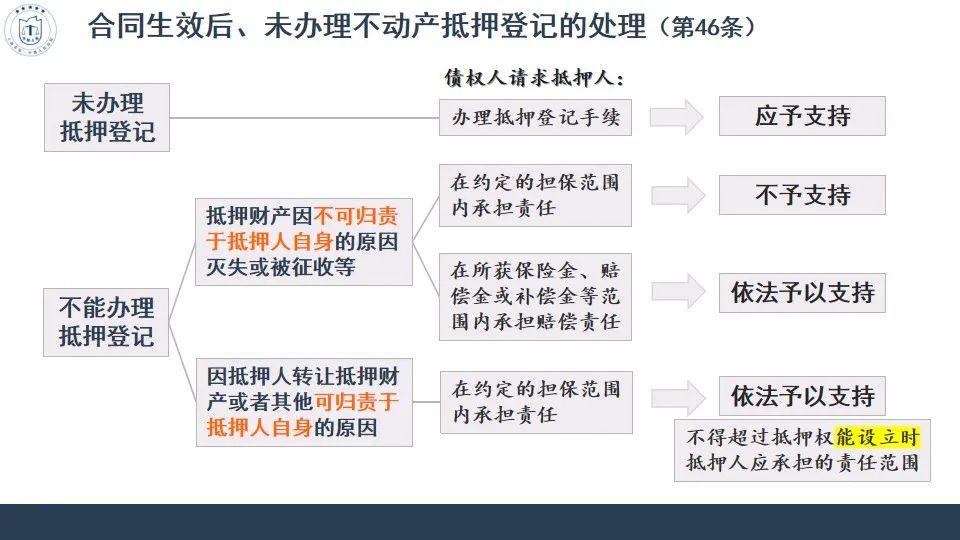 合同生效后、未办理不动产抵押登记的处理（第46条）

债权人请求抵押人：

未办理抵押登记

办理抵押登记手续

应予支持

不能办理抵押登记

抵押财产因不可归责于抵押人自身的原因灭失或被征收等

在约定的担保范围内承担责任

不予支持

在所获保险金、赔偿金或补偿金等范围内承担赔偿责任

依法予以支持

因抵押人转让抵押财产或者其他可归责于抵押人自身的原因

在约定的担保范围内承担责任

依法予以支持

不得超过抵押权能设立时抵押人应承担的责任范围